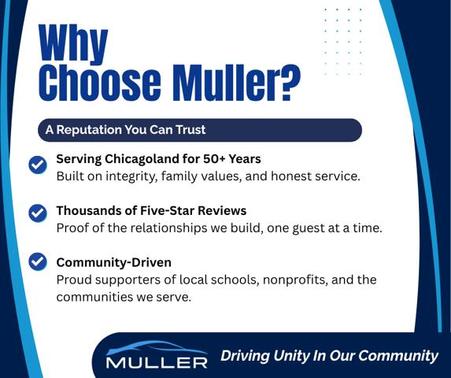 Why Choose Muller?

A Reputation You Can Trust

Serving Chicagoland for 50+ Years
Built on integrity, family values, and honest service.

Thousands of Five-Star Reviews
Proof of the relationships we build, one guest at a time.

Community-Driven
Proud supporters of local schools, nonprofits, and the communities we serve.

MULLER

Driving Unity In Our Community